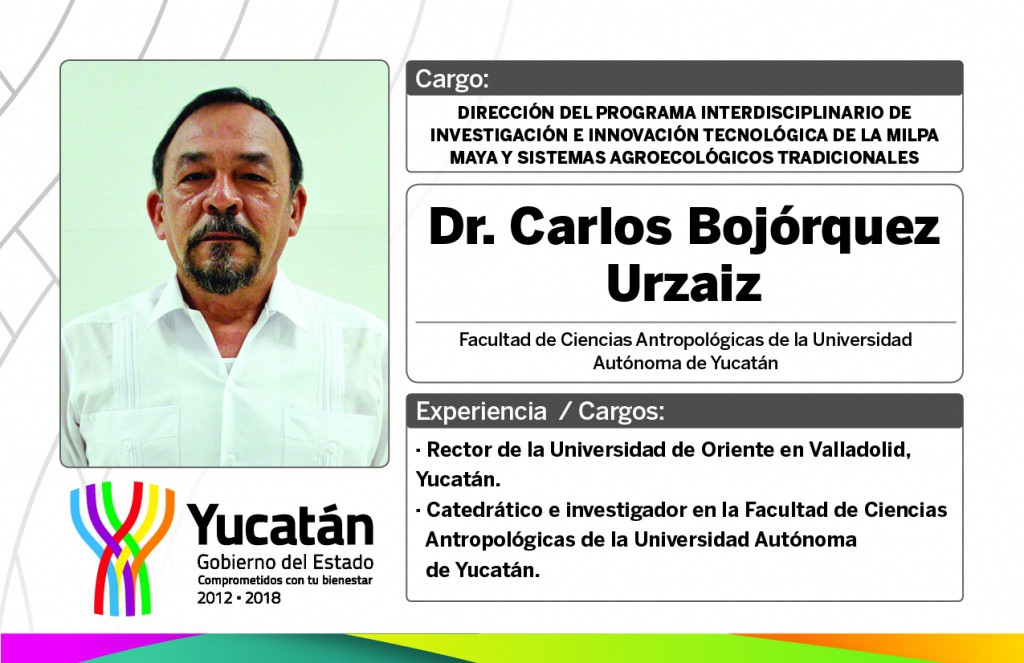 Cargo:

DIRECCIÓN DEL PROGRAMA INTERDISCIPLINARIO DE INVESTIGACIÓN E INNOVACIÓN TECNOLÓGICA DE LA MILPA MAYA Y SISTEMAS AGROECOLÓGICOS TRADICIONALES

Dr. Carlos Bojórquez Urzaiz

Facultad de Ciencias Antropológicas de la Universidad Autónoma de Yucatán

Experiencia / Cargos:

· Rector de la Universidad de Oriente en Valladolid, Yucatán.
· Catedrático e investigador en la Facultad de Ciencias Antropológicas de la Universidad Autónoma de Yucatán.

Yucatán
Gobierno del Estado
Comprometidos con tu bienestar
2012 • 2018